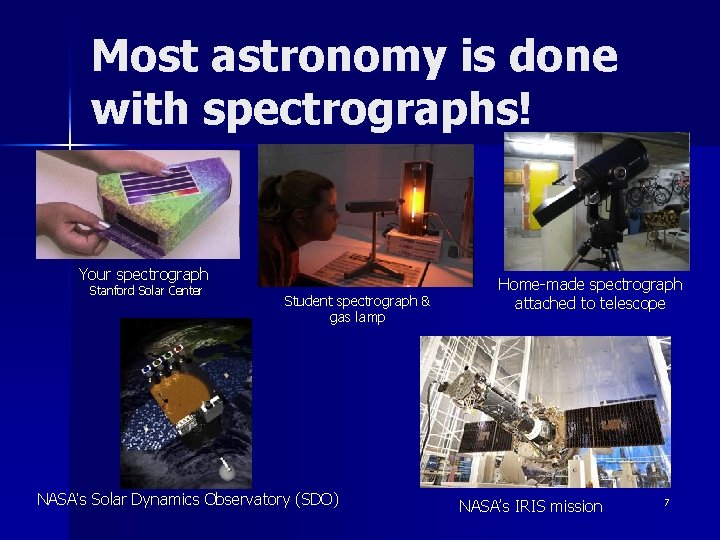 Most astronomy is done with spectrographs!

Your spectrograph
Stanford Solar Center

Student spectrograph & gas lamp

Home-made spectrograph attached to telescope

NASA's Solar Dynamics Observatory (SDO)

NASA's IRIS mission

7